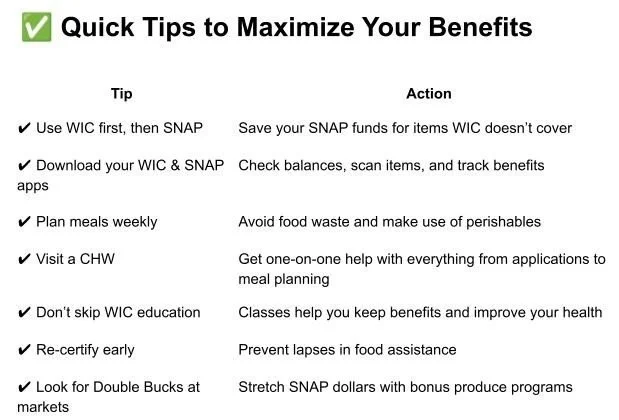 ✅ Quick Tips to Maximize Your Benefits

| Tip | Action |
|---|---|
| ✔ Use WIC first, then SNAP | Save your SNAP funds for items WIC doesn't cover |
| ✔ Download your WIC & SNAP apps | Check balances, scan items, and track benefits |
| ✔ Plan meals weekly | Avoid food waste and make use of perishables |
| ✔ Visit a CHW | Get one-on-one help with everything from applications to meal planning |
| ✔ Don't skip WIC education | Classes help you keep benefits and improve your health |
| ✔ Re-certify early | Prevent lapses in food assistance |
| ✔ Look for Double Bucks at markets | Stretch SNAP dollars with bonus produce programs |